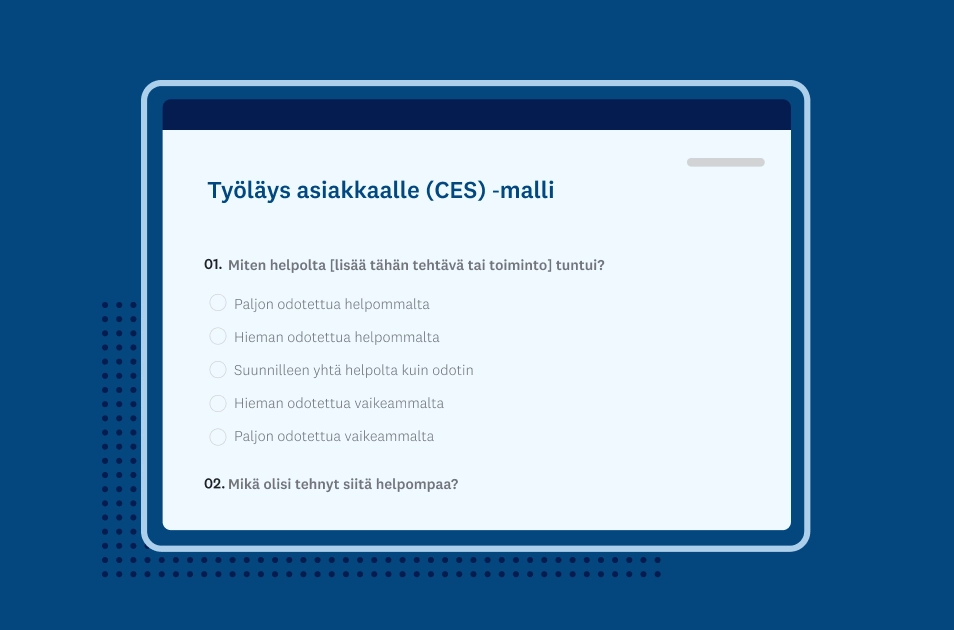 Työläys asiakkaalle (CES) -malli

01. Miten helpolta [lisää tähän tehtävä tai toiminto] tuntui?

Paljon odotettua helpommalta

Hieman odotettua helpommalta

Suunnilleen yhtä helpolta kuin odotin

Hieman odotettua vaikeammalta

Paljon odotettua vaikeammalta

02. Mikä olisi tehnyt siitä helpompaa?